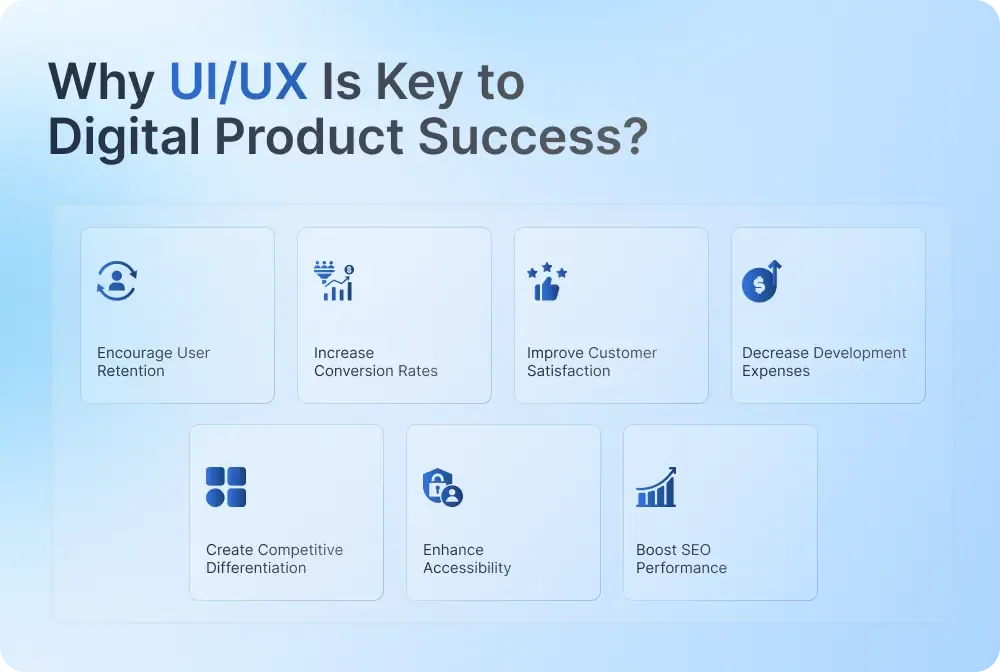 Why UI/UX Is Key to Digital Product Success?

Encourage User Retention

Increase Conversion Rates

Improve Customer Satisfaction

Decrease Development Expenses

Create Competitive Differentiation

Enhance Accessibility

Boost SEO Performance